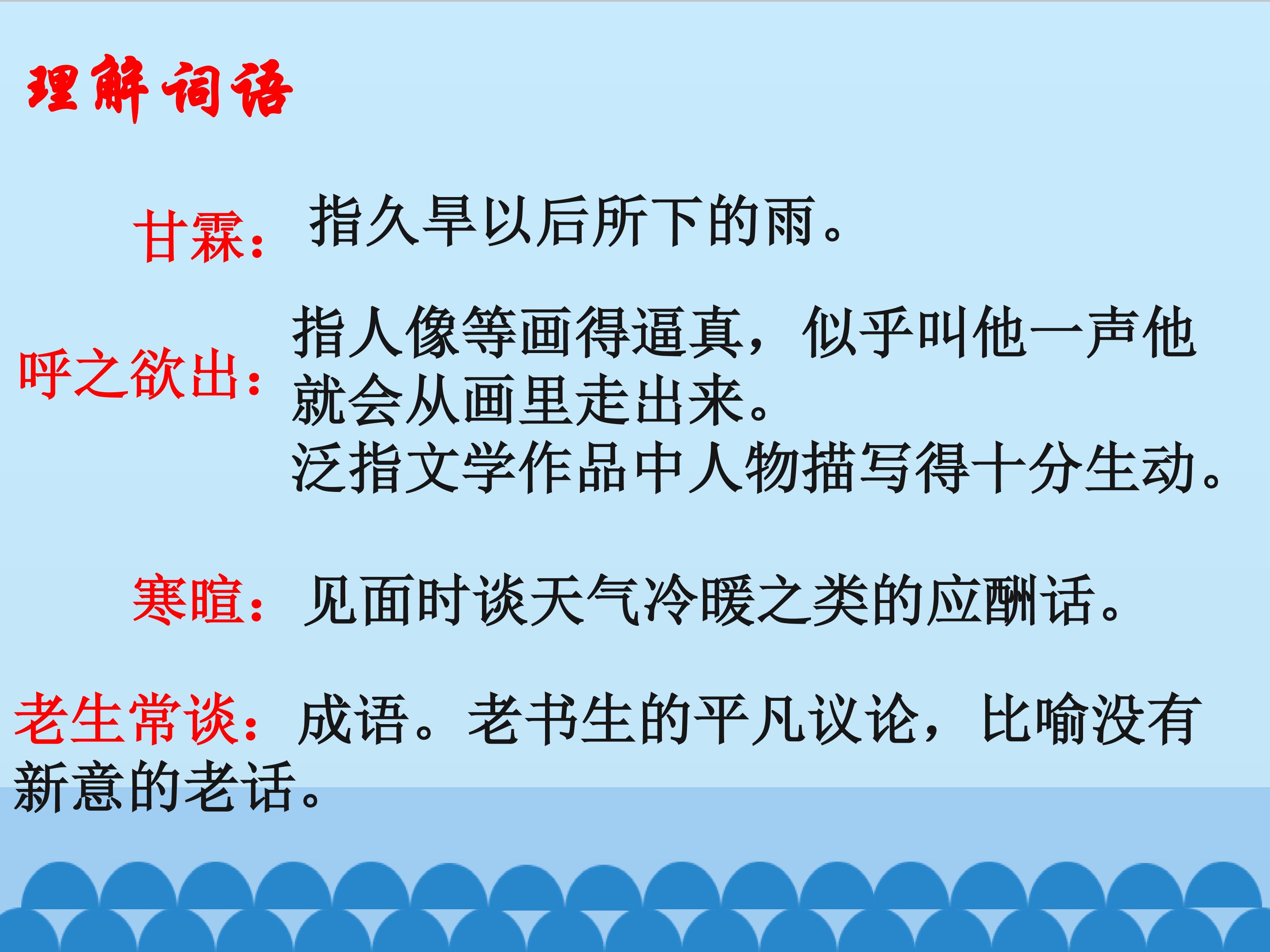 理解词语

甘霖：指久旱以后所下的雨。

呼之欲出：指人像等画得逼真，似乎叫他一声他就会从画里走出来。
泛指文学作品中人物描写得十分生动。

寒暄：见面时谈天气冷暖之类的应酬话。

老生常谈：成语。老书生的平凡议论，比喻没有新意的老话。